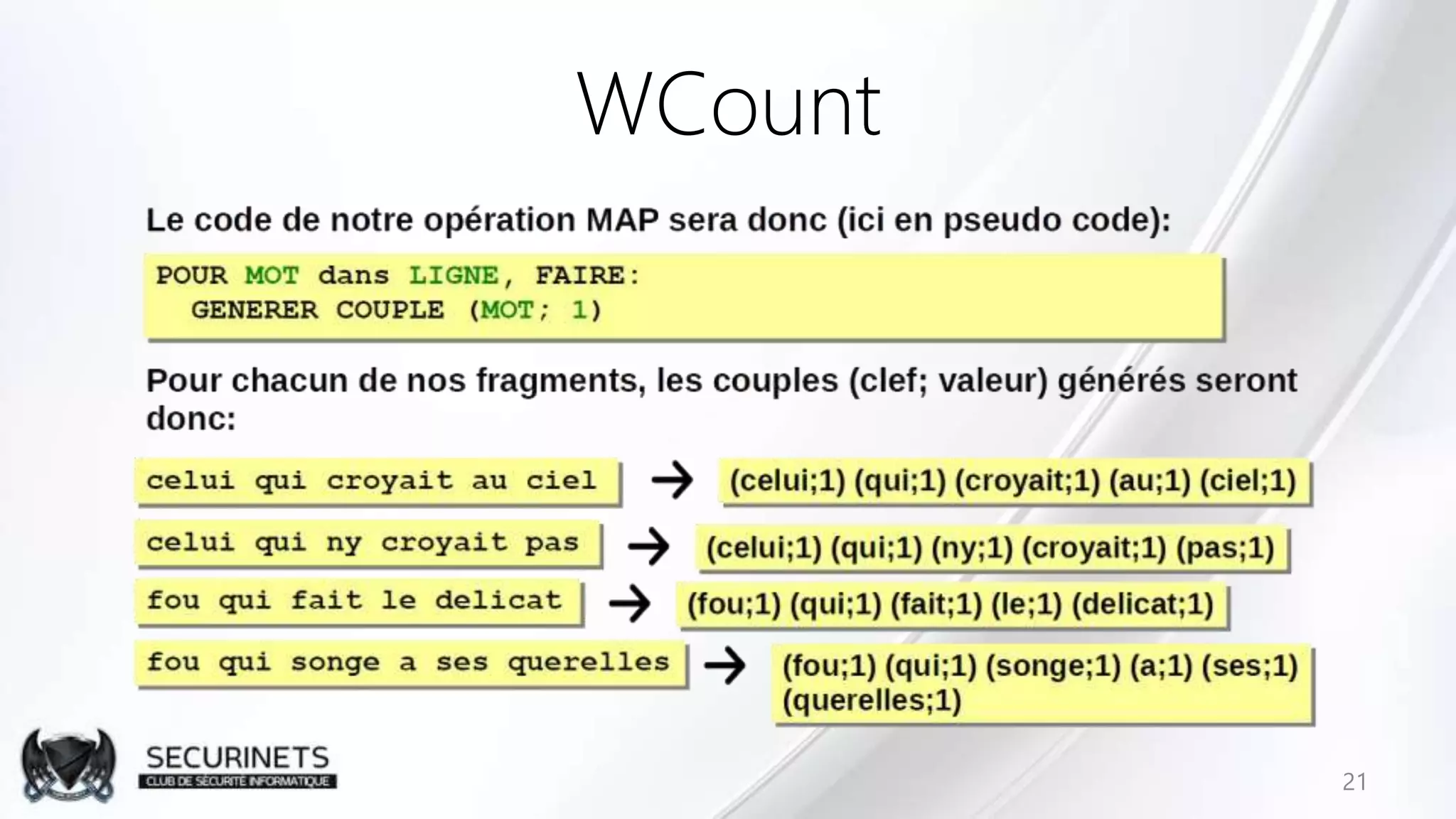 WCount

Le code de notre opération MAP sera donc (ici en pseudo code):

POUR MOT dans LIGNE, FAIRE:
  GENERER COUPLE (MOT; 1)

Pour chacun de nos fragments, les couples (clef; valeur) générés seront donc:

celui qui croyait au ciel → (celui;1) (qui;1) (croyait;1) (au;1) (ciel;1)

celui qui ny croyait pas → (celui;1) (qui;1) (ny;1) (croyait;1) (pas;1)

fou qui fait le delicat → (fou;1) (qui;1) (fait;1) (le;1) (delicat;1)

fou qui songe a ses querelles → (fou;1) (qui;1) (songe;1) (a;1) (ses;1) (querelles;1)

SECURINETS
CLUB DE SÉCURITÉ INFORMATIQUE

21